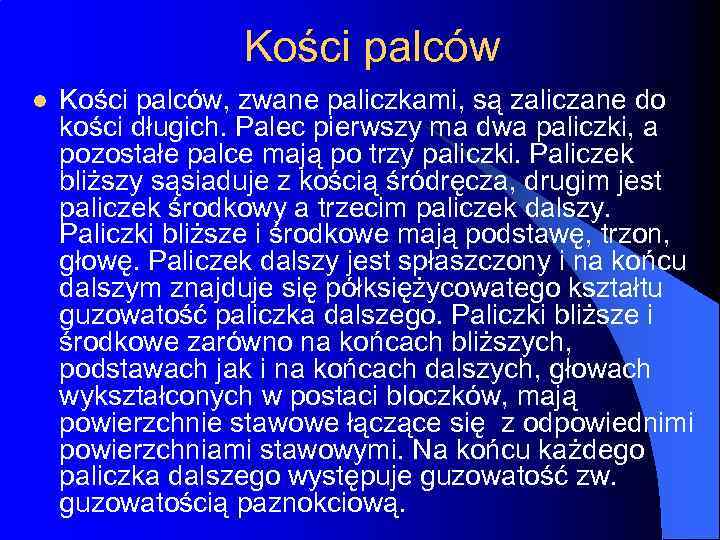 Kości palców

Kości palców, zwane paliczkami, są zaliczane do kości długich. Palec pierwszy ma dwa paliczki, a pozostałe palce mają po trzy paliczki. Paliczek bliższy sąsiaduje z kością śródręcza, drugim jest paliczek środkowy a trzecim paliczek dalszy. Paliczki bliższe i środkowe mają podstawę, trzon, głowę. Paliczek dalszy jest spłaszczony i na końcu dalszym znajduje się półksiężycowatego kształtu guzowatość paliczka dalszego. Paliczki bliższe i środkowe zarówno na końcach bliższych, podstawach jak i na końcach dalszych, głowach wykształconych w postaci bloczków, mają powierzchnie stawowe łączące się z odpowiednimi powierzchniami stawowymi. Na końcu każdego paliczka dalszego występuje guzowatość zw. guzowatością paznokciową.